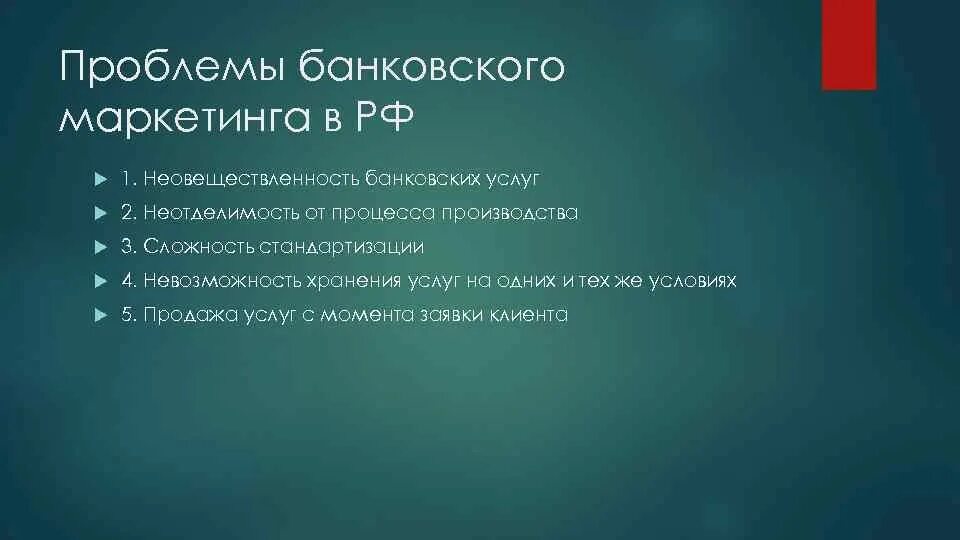 Проблемы банковского маркетинга в РФ

1. Неовеществленность банковских услуг

2. Неотделимость от процесса производства

3. Сложность стандартизации

4. Невозможность хранения услуг на одних и тех же условиях

5. Продажа услуг с момента заявки клиента